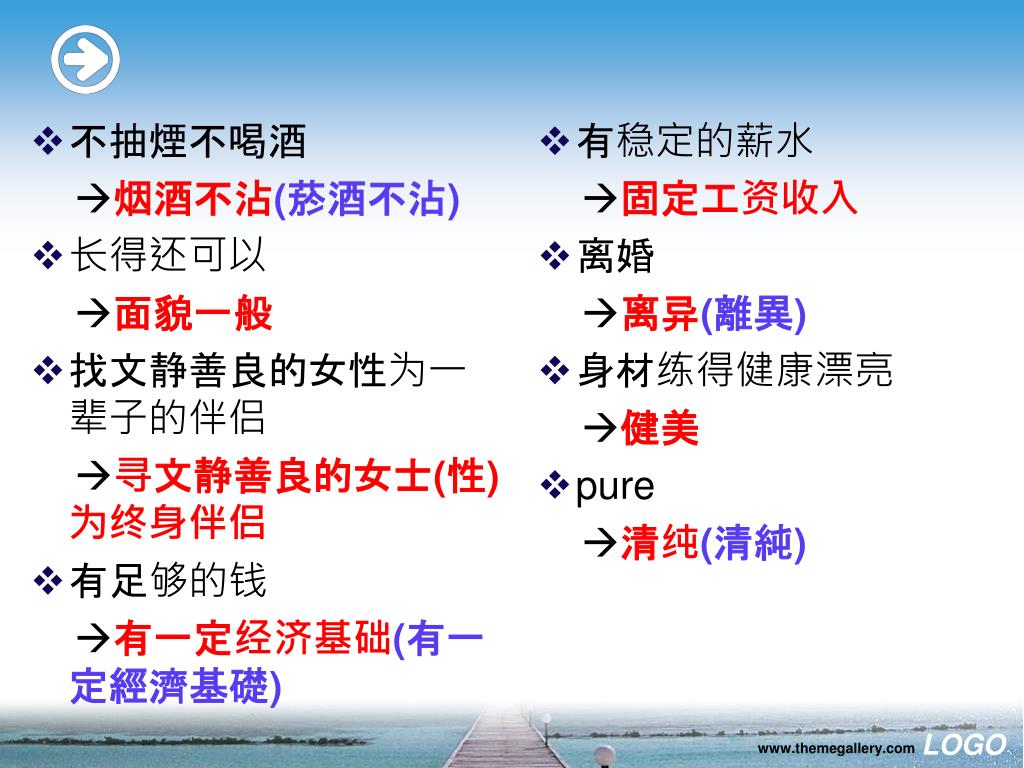 ❖不抽煙不喝酒

→烟酒不沾(菸酒不沾)

❖长得还可以

→面貌一般

❖找文静善良的女性为一辈子的伴侣

→寻文静善良的女士(性)为终身伴侣

❖有足够的钱

→有一定经济基础(有一定經濟基礎)

❖有稳定的薪水

→固定工资收入

❖离婚

→离异(離異)

❖身材练得健康漂亮

→健美

❖pure

→清纯(清純)

www.themegallery.com LOGO